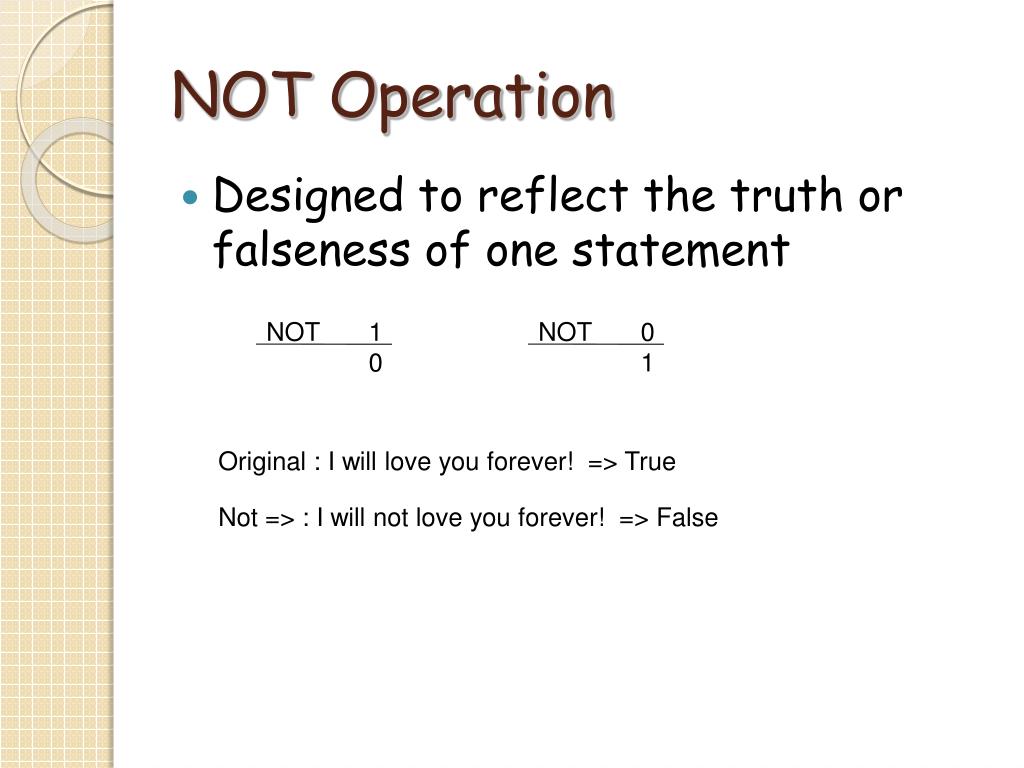 NOT Operation

Designed to reflect the truth or falseness of one statement

NOT 1
0

NOT 0
1

Original : I will love you forever! => True

Not => : I will not love you forever! => False